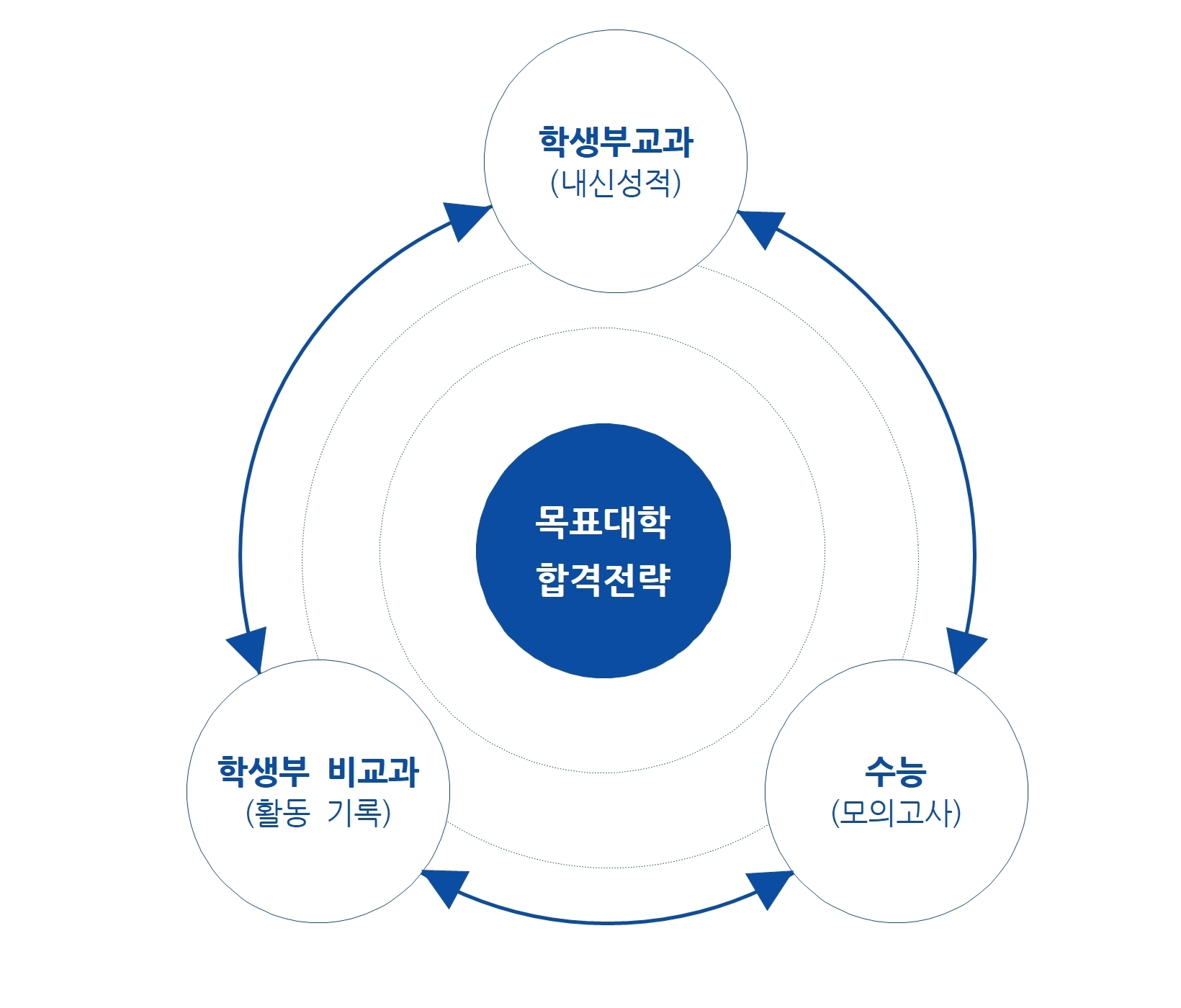 학생부교과
(내신성적)

목표대학
합격전략

학생부 비교과
(활동 기록)

수능
(모의고사)